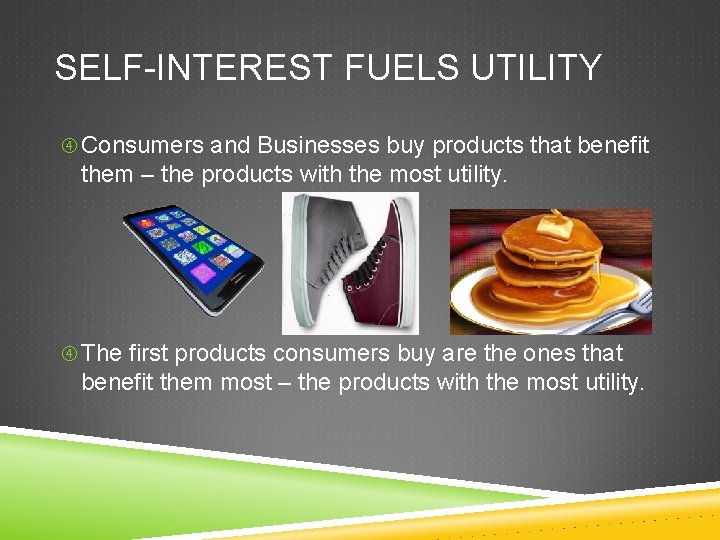 SELF-INTEREST FUELS UTILITY

④ Consumers and Businesses buy products that benefit them – the products with the most utility.

④ The first products consumers buy are the ones that benefit them most – the products with the most utility.